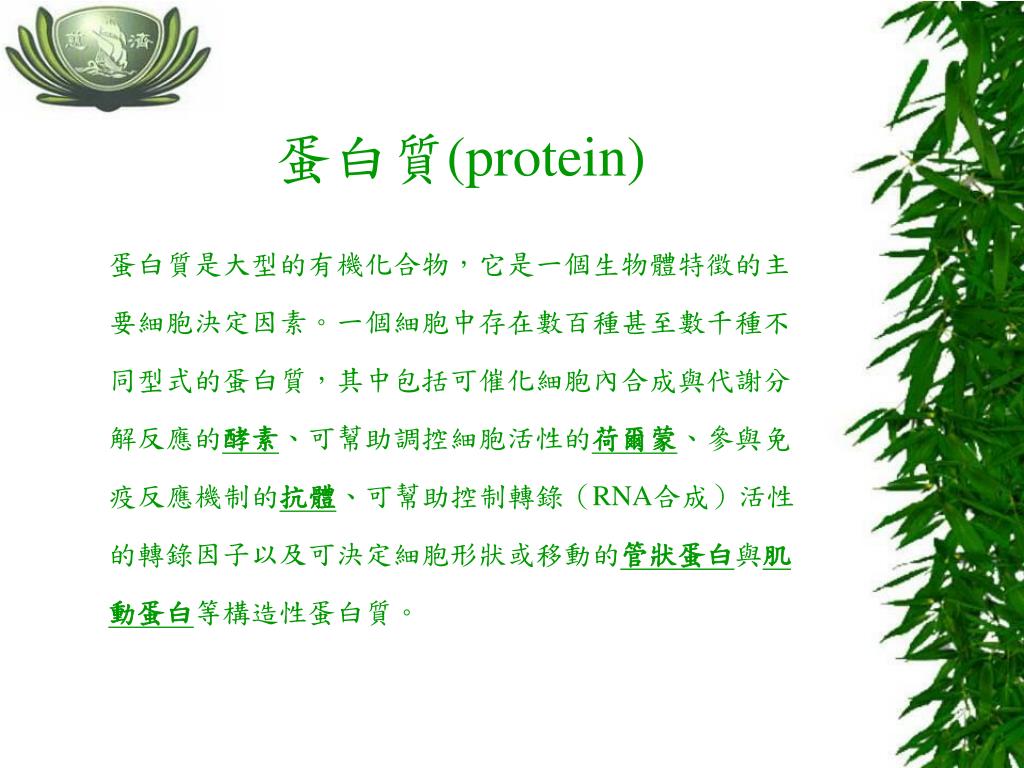 慈濟

蛋白質(protein)

蛋白質是大型的有機化合物，它是一個生物體特徵的主要細胞決定因素。一個細胞中存在數百種甚至數千種不同型式的蛋白質，其中包括可催化細胞內合成與代謝分解反應的酵素、可幫助調控細胞活性的荷爾蒙、參與免疫反應機制的抗體、可幫助控制轉錄（RNA合成）活性的轉錄因子以及可決定細胞形狀或移動的管狀蛋白與肌動蛋白等構造性蛋白質。